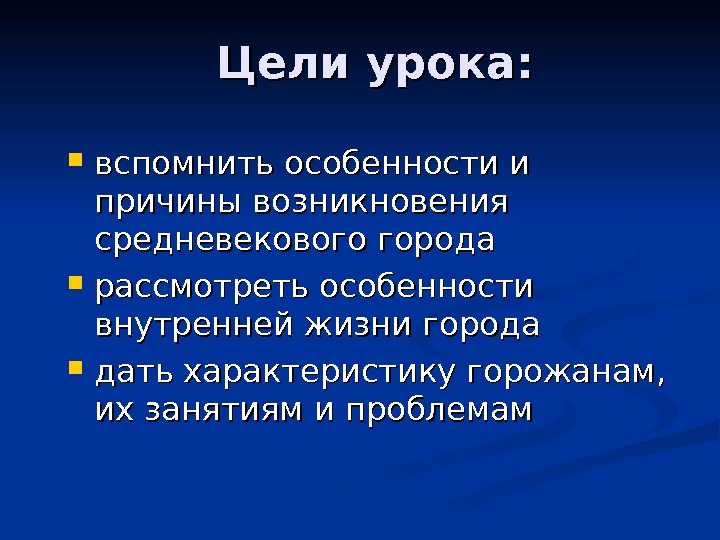 Цели урока:

- вспомнить особенности и причины возникновения средневекового города
- рассмотреть особенности внутренней жизни города
- дать характеристику горожанам, их занятиям и проблемам